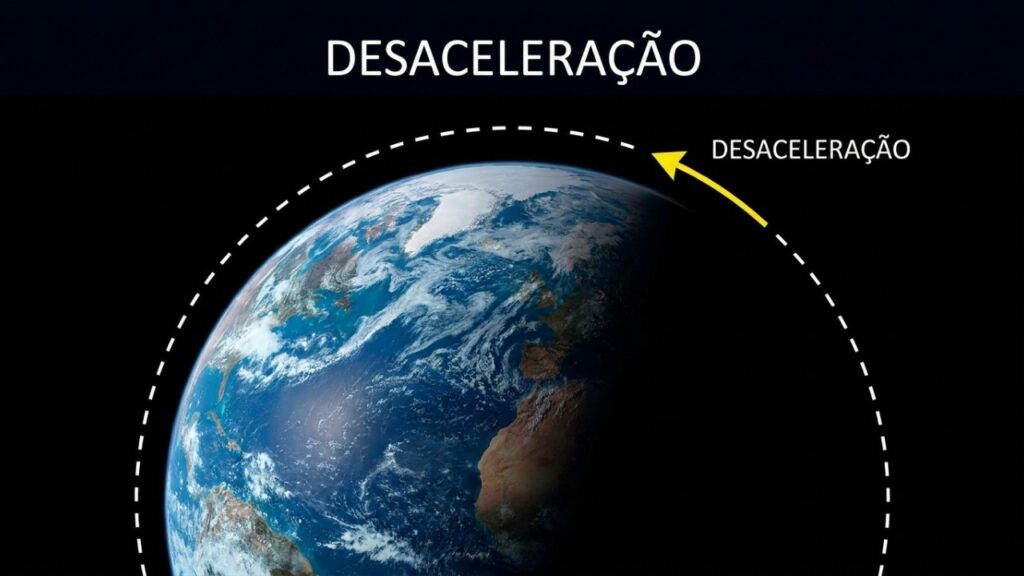 DESACELERAÇÃO

DESACELERAÇÃO